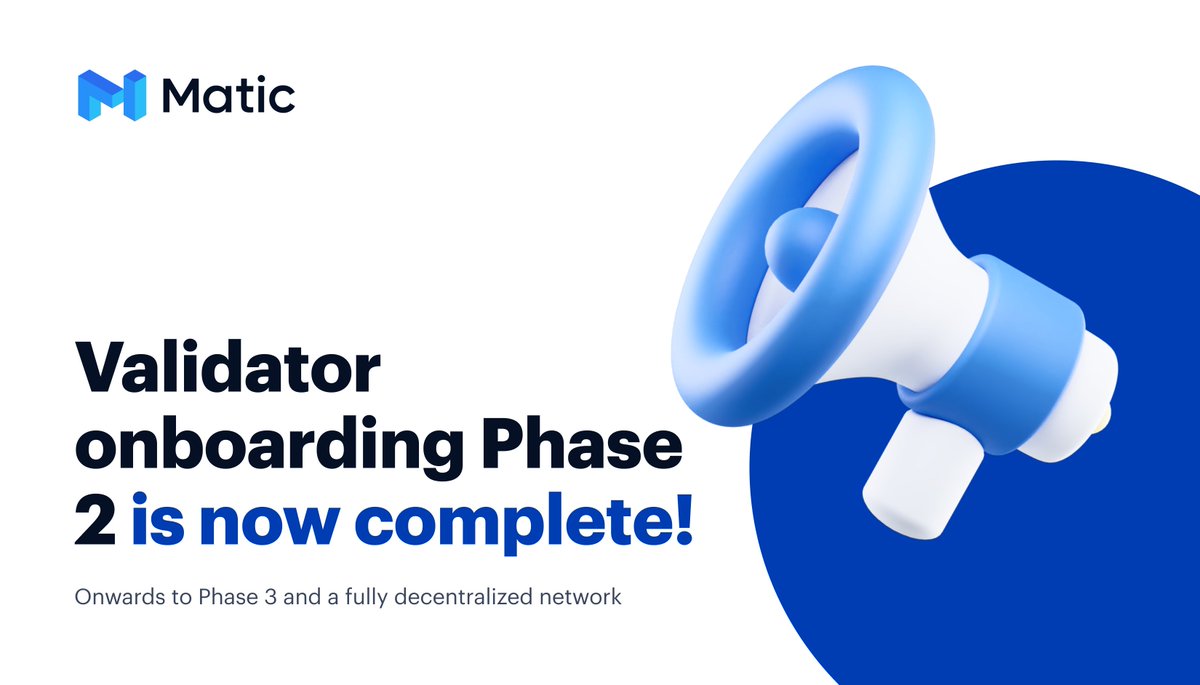 Matic

Validator onboarding Phase 2 is now complete!

Onwards to Phase 3 and a fully decentralized network